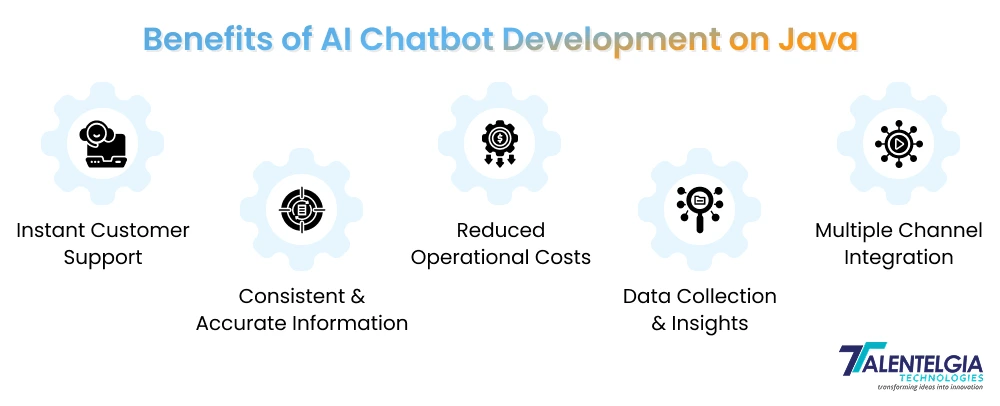 Benefits of AI Chatbot Development on Java

Instant Customer Support

Consistent & Accurate Information

Reduced Operational Costs

Data Collection & Insights

Multiple Channel Integration

TALENTELGIA TECHNOLOGIES
transforming ideas into innovation